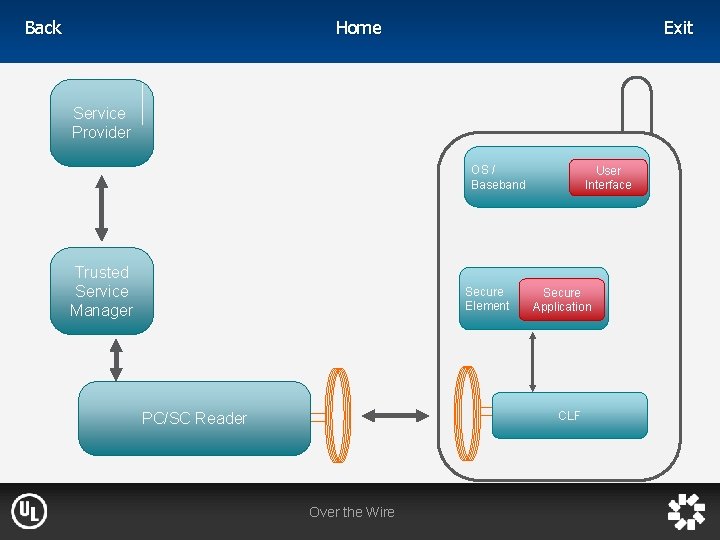 Back
Home
Exit

Service Provider

Trusted Service Manager

PC/SC Reader

OS / Baseband
User Interface

Secure Element
Secure Application

CLF

UL
Over the Wire